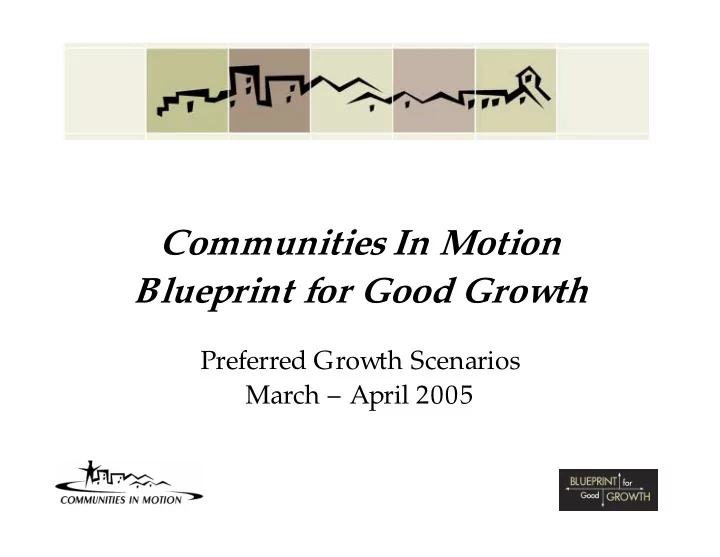 Communities In Motion
Blueprint for Good Growth

Preferred Growth Scenarios
March – April 2005

COMMUNITIES IN MOTION

BLUEPRINT for Good GROWTH